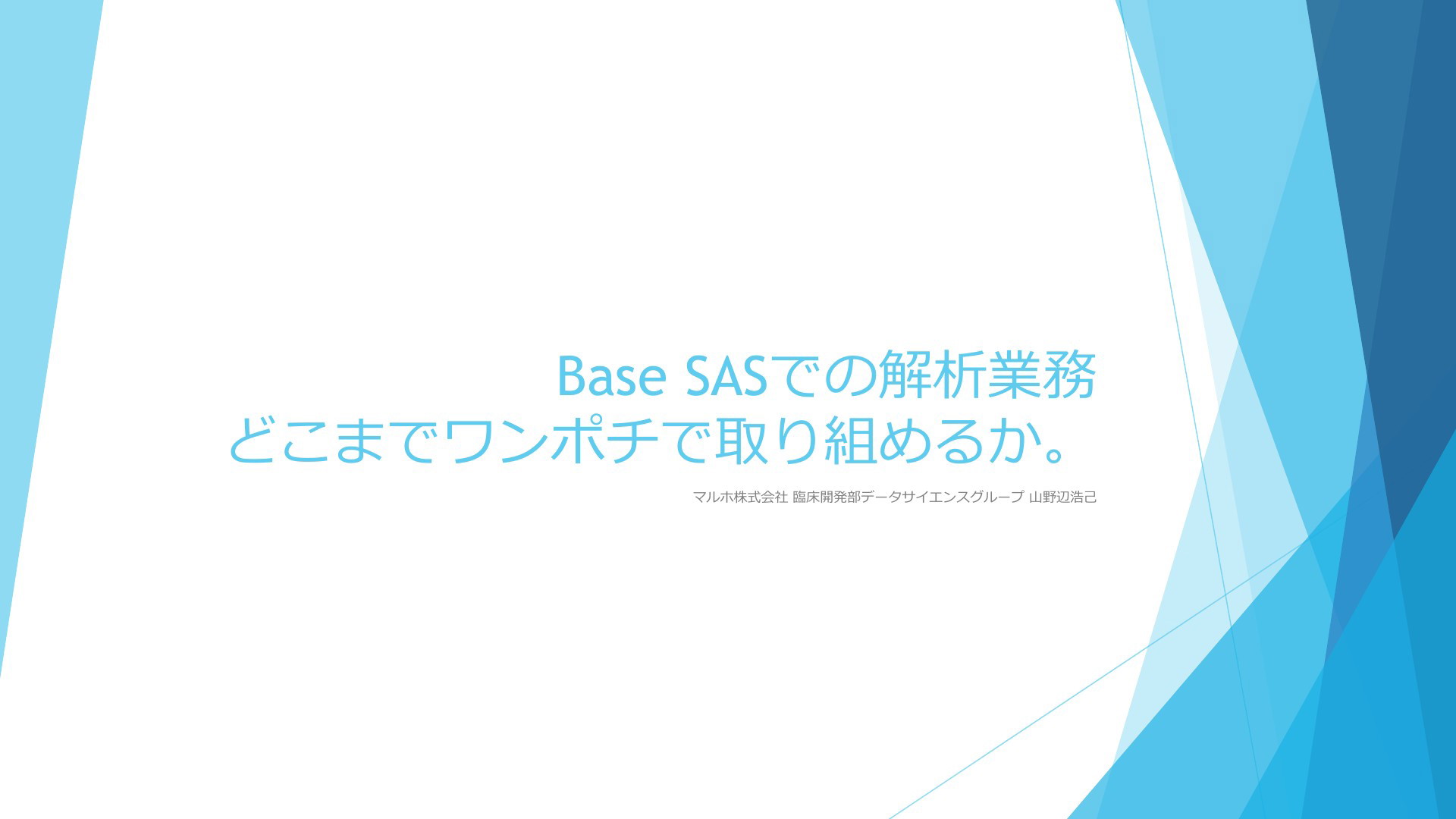 Base SASでの解析業務
どこまでワンポチで取り組めるか。

マルホ株式会社 臨床開発部データサイエンスグループ 山野辺浩己